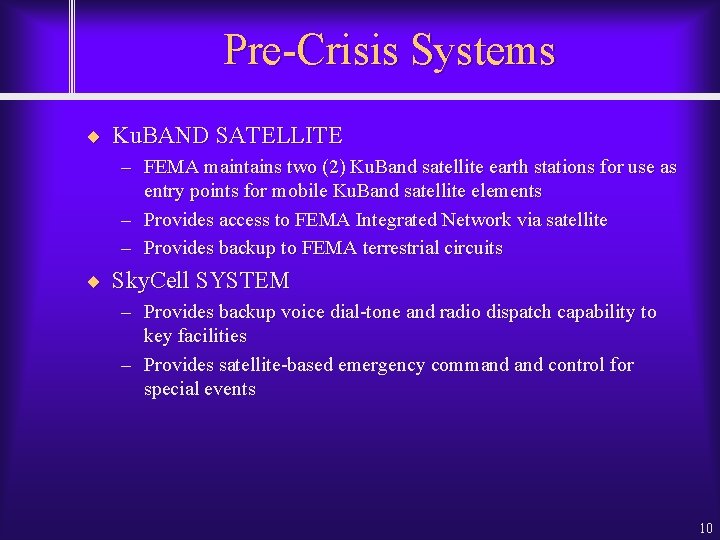 Pre-Crisis Systems

◆ KuBAND SATELLITE

– FEMA maintains two (2) KuBand satellite earth stations for use as entry points for mobile KuBand satellite elements

– Provides access to FEMA Integrated Network via satellite

– Provides backup to FEMA terrestrial circuits

◆ SkyCell SYSTEM

– Provides backup voice dial-tone and radio dispatch capability to key facilities

– Provides satellite-based emergency command and control for special events

10